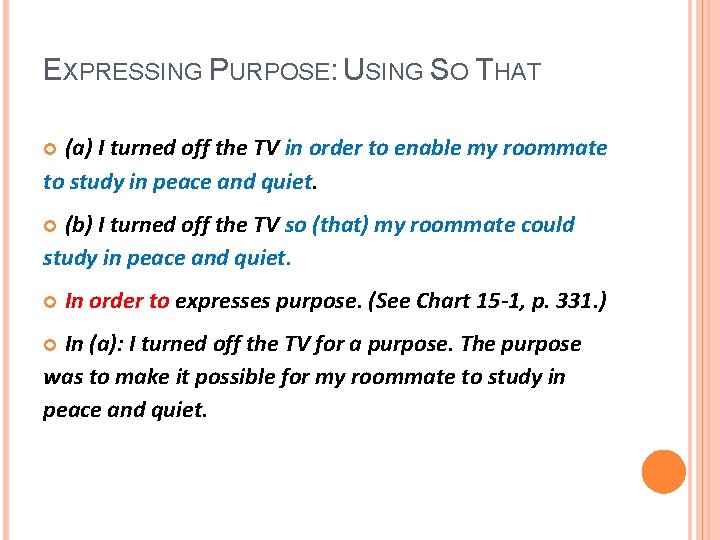 EXPRESSING PURPOSE: USING SO THAT

(a) I turned off the TV in order to enable my roommate to study in peace and quiet.

(b) I turned off the TV so (that) my roommate could study in peace and quiet.

In order to expresses purpose. (See Chart 15-1, p. 331.)

In (a): I turned off the TV for a purpose. The purpose was to make it possible for my roommate to study in peace and quiet.